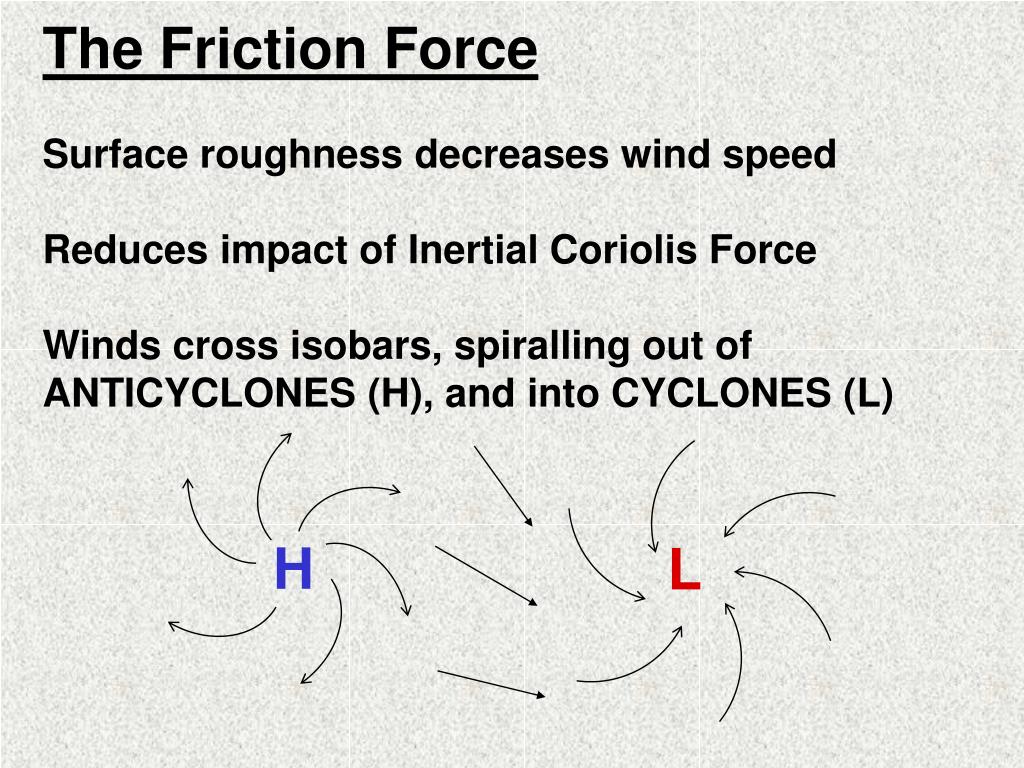 The Friction Force

Surface roughness decreases wind speed

Reduces impact of Inertial Coriolis Force

Winds cross isobars, spiralling out of ANTICYCLONES (H), and into CYCLONES (L)

H

L